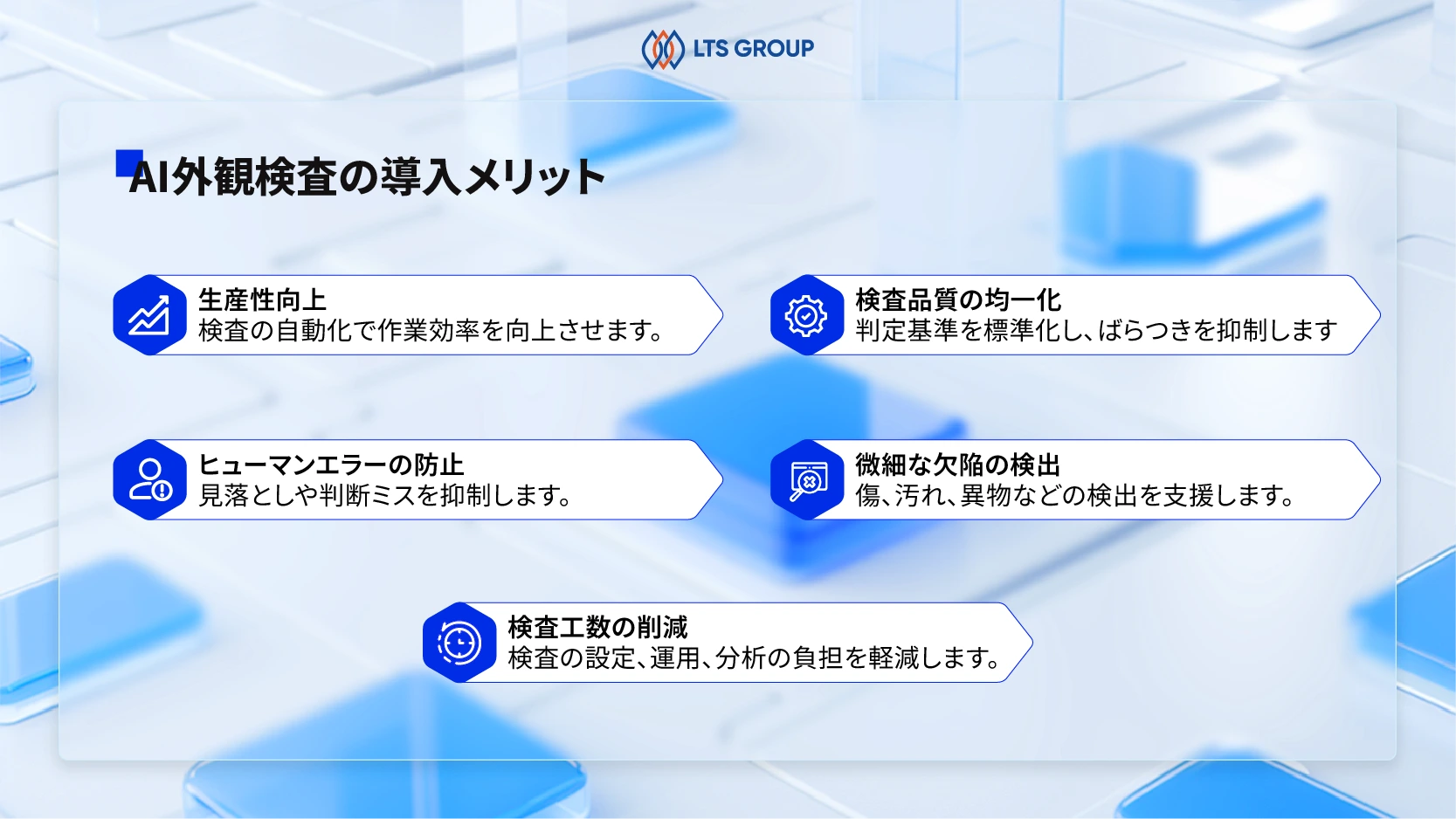 LTS GROUP

AI外観検査の導入メリット

生産性向上
検査の自動化で作業効率を向上させます。

検査品質の均一化
判定基準を標準化し、ばらつきを抑制します

ヒューマンエラーの防止
見落としや判断ミスを抑制します。

微細な欠陥の検出
傷、汚れ、異物などの検出を支援します。

検査工数の削減
検査の設定、運用、分析の負担を軽減します。